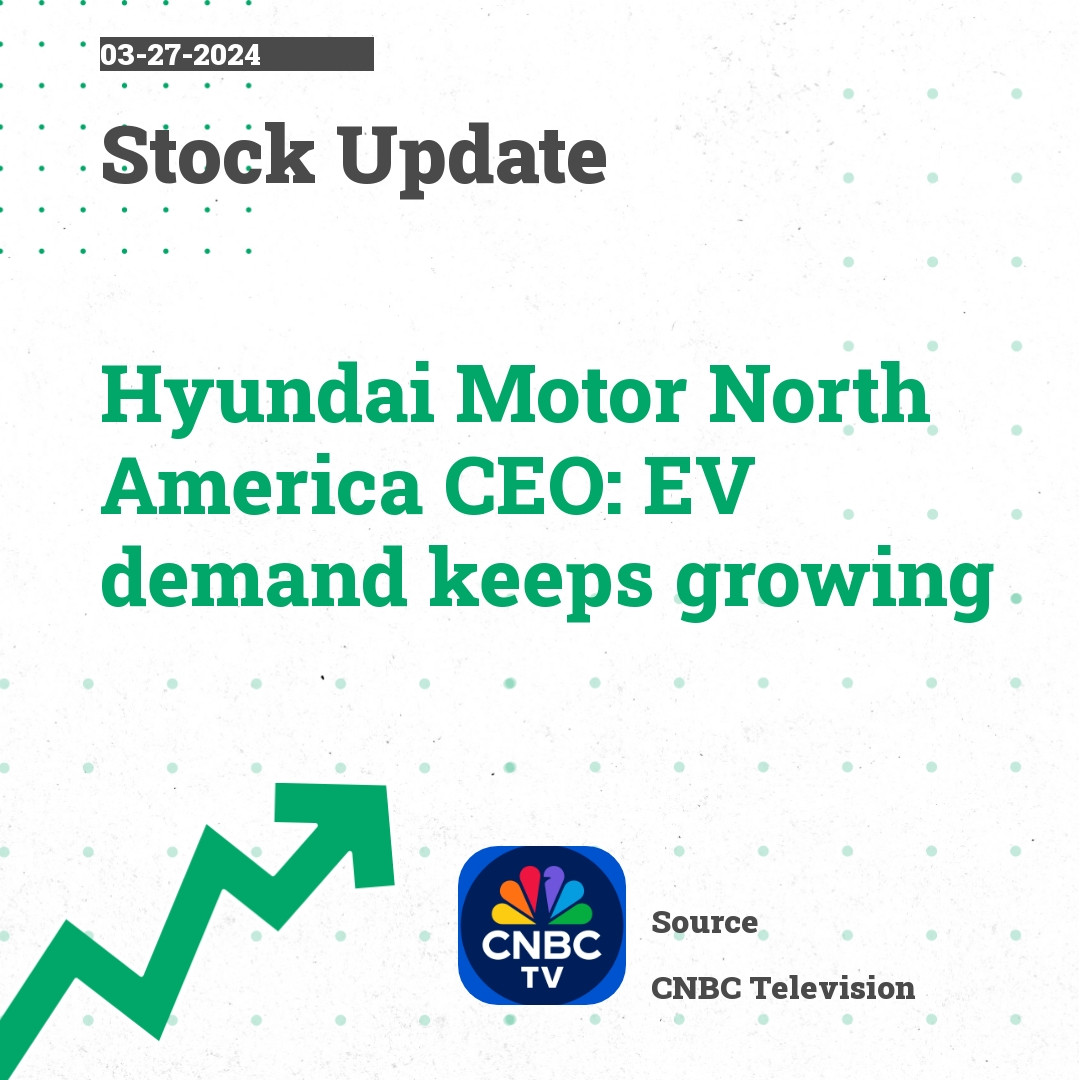 03-27-2024

Stock Update

Hyundai Motor North America CEO: EV demand keeps growing

CNBC TV

Source

CNBC Television